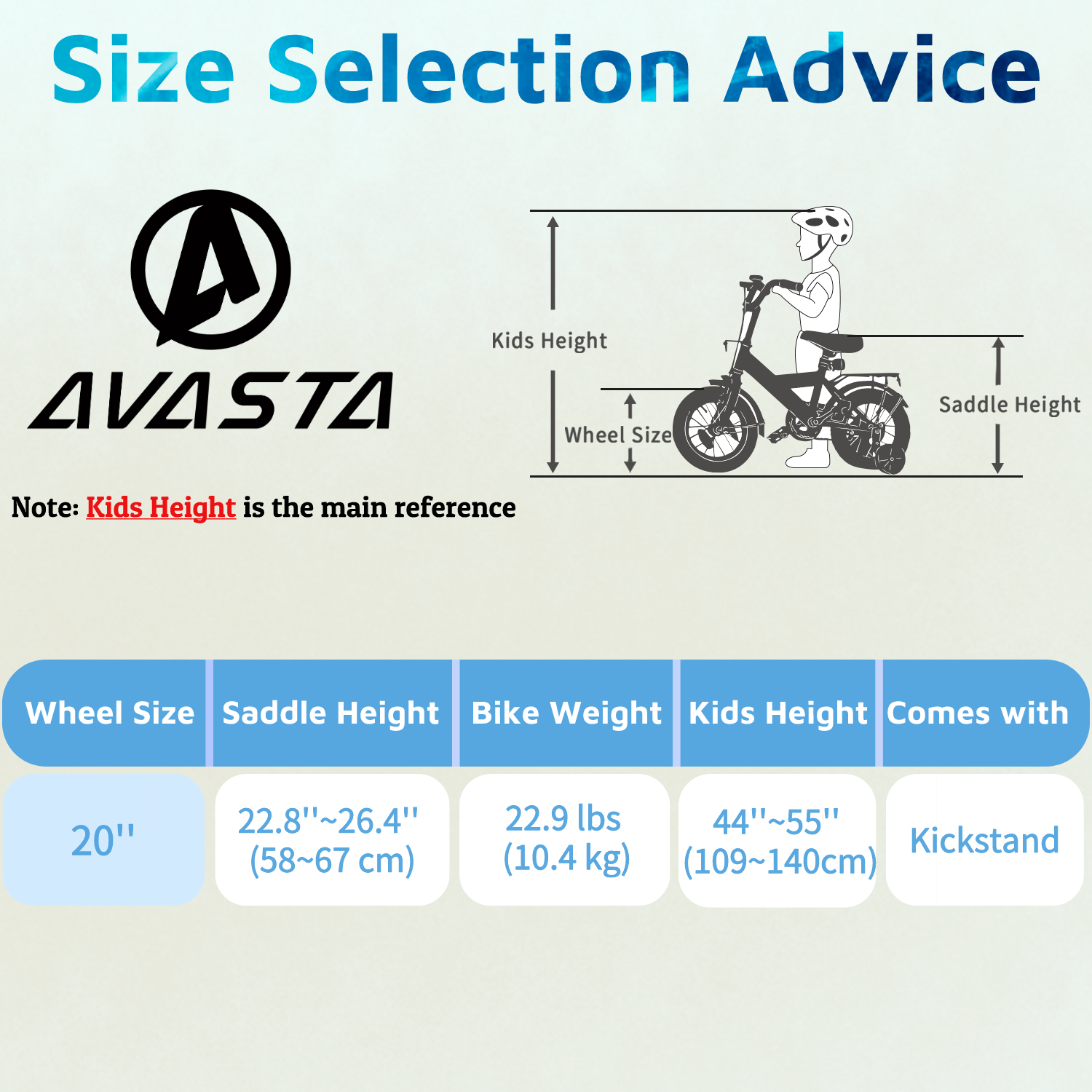 Size Selection Advice

AVASTA

Kids Height

Wheel Size

Saddle Height

Note: Kids Height is the main reference

| Wheel Size | Saddle Height | Bike Weight | Kids Height | Comes with |
|---|---|---|---|---|
| 20'' | 22.8''~26.4'' (58~67 cm) | 22.9 lbs (10.4 kg) | 44''~55'' (109~140cm) | Kickstand |